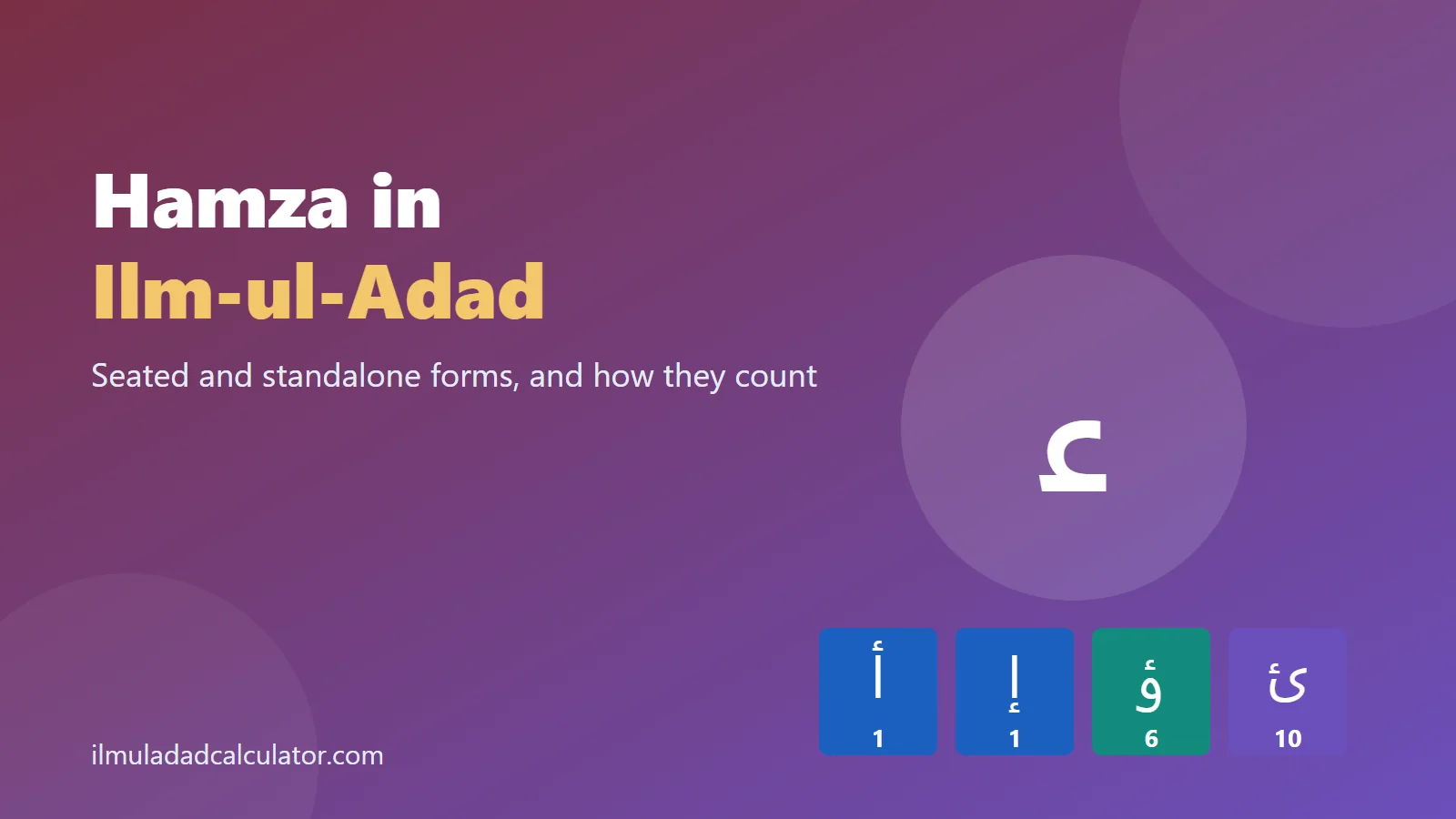 Hamza in
Ilm-ul-Adad

Seated and standalone forms, and how they count

ء

أ
1

إ
1

ؤ
6

ئ
10

ilmuladadcalculator.com